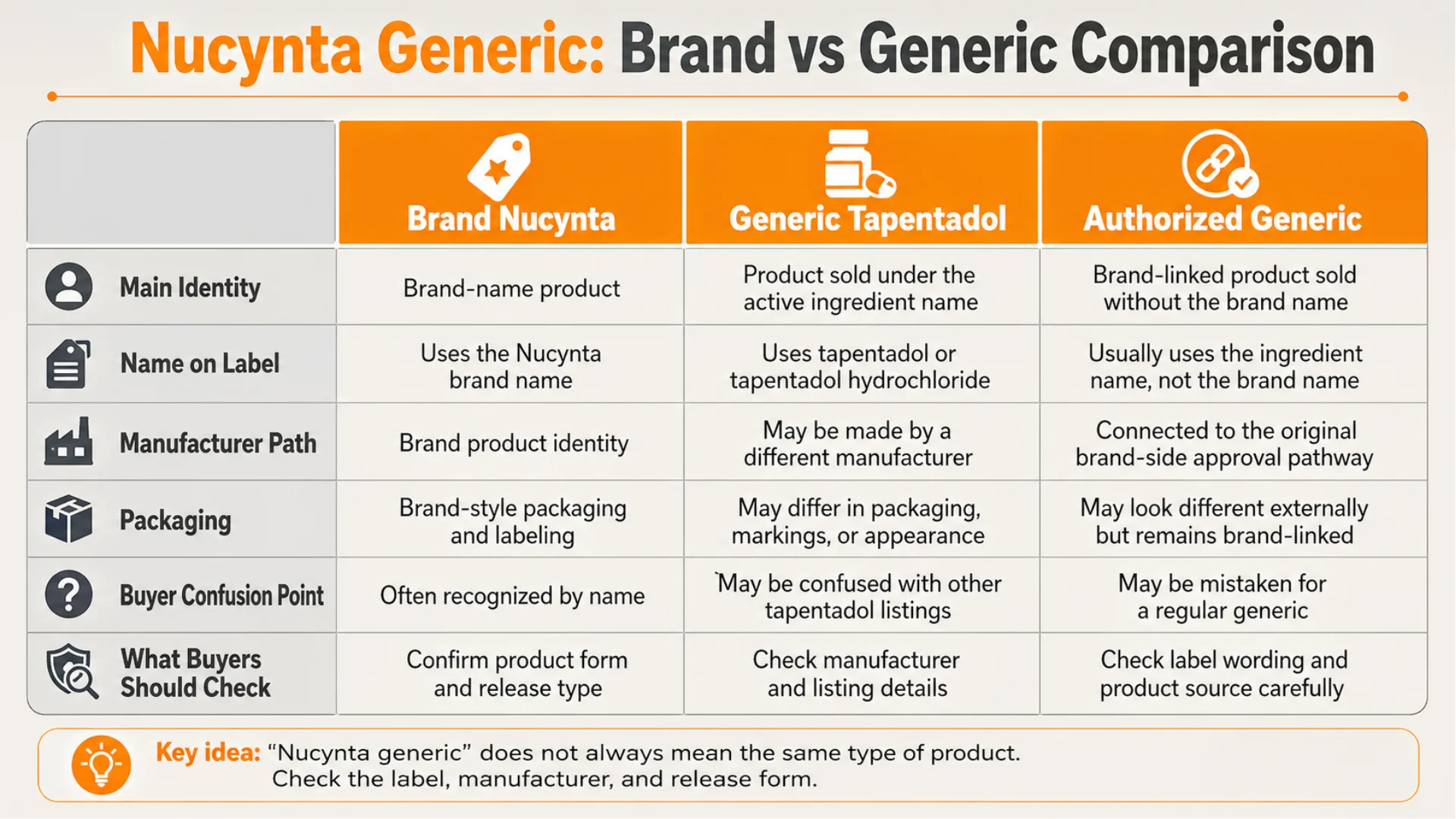 Nucynta Generic: Brand vs Generic Comparison

| | Brand Nucynta | Generic Tapentadol | Authorized Generic |
|---|---|---|---|
| Main Identity | Brand-name product | Product sold under the active ingredient name | Brand-linked product sold without the brand name |
| Name on Label | Uses the Nucynta brand name | Uses tapentadol or tapentadol hydrochloride | Usually uses the ingredient name, not the brand name |
| Manufacturer Path | Brand product identity | May be made by a different manufacturer | Connected to the original brand-side approval pathway |
| Packaging | Brand-style packaging and labeling | May differ in packaging, markings, or appearance | May look different externally but remains brand-linked |
| Buyer Confusion Point | Often recognized by name | May be confused with other tapentadol listings | May be mistaken for a regular generic |
| What Buyers Should Check | Confirm product form and release type | Check manufacturer and listing details | Check label wording and product source carefully |

Key idea: “Nucynta generic” does not always mean the same type of product. Check the label, manufacturer, and release form.